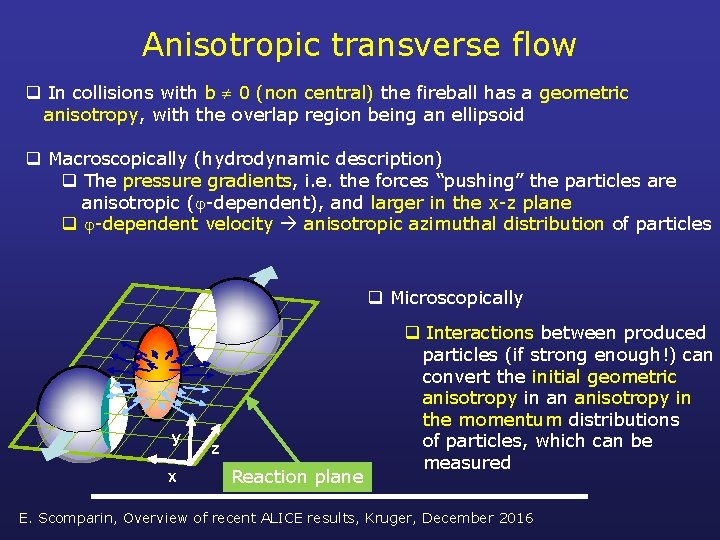 Anisotropic transverse flow

❑ In collisions with $b \neq 0$ (non central) the fireball has a geometric anisotropy, with the overlap region being an ellipsoid

❑ Macroscopically (hydrodynamic description)

❑ The pressure gradients, i.e. the forces "pushing" the particles are anisotropic ($\varphi$-dependent), and larger in the x-z plane

❑ $\varphi$-dependent velocity → anisotropic azimuthal distribution of particles

y
z
x
Reaction plane

❑ Microscopically

❑ Interactions between produced particles (if strong enough!) can convert the initial geometric anisotropy in an anisotropy in the momentum distributions of particles, which can be measured

E. Scomparin, Overview of recent ALICE results, Kruger, December 2016